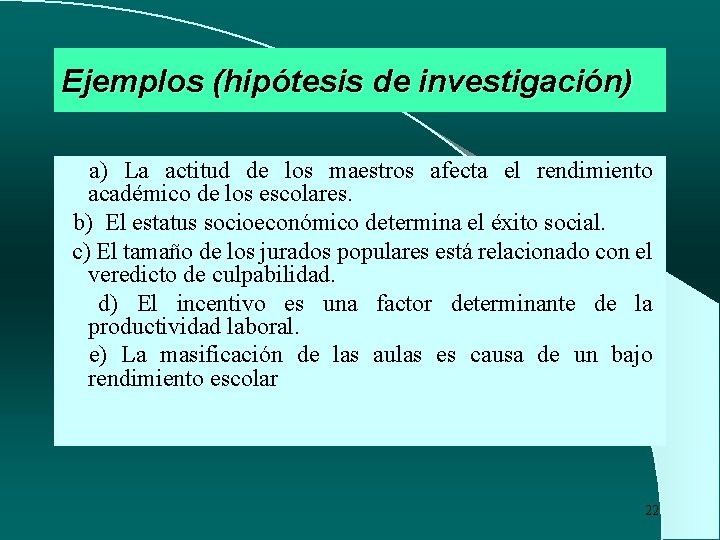 Ejemplos (hipótesis de investigación)

a) La actitud de los maestros afecta el rendimiento académico de los escolares.

b) El estatus socioeconómico determina el éxito social.

c) El tamaño de los jurados populares está relacionado con el veredicto de culpabilidad.

d) El incentivo es una factor determinante de la productividad laboral.

e) La masificación de las aulas es causa de un bajo rendimiento escolar

22